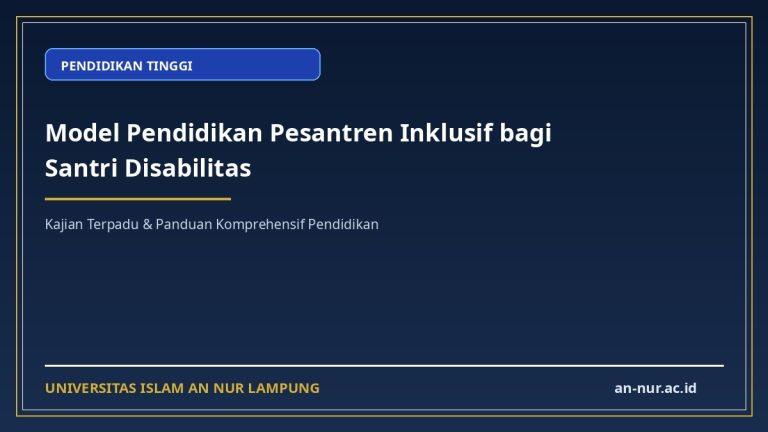 PENDIDIKAN TINGGI

Model Pendidikan Pesantren Inklusif bagi Santri Disabilitas

Kajian Terpadu & Panduan Komprehensif Pendidikan

UNIVERSITAS ISLAM AN NUR LAMPUNG

an-nur.ac.id